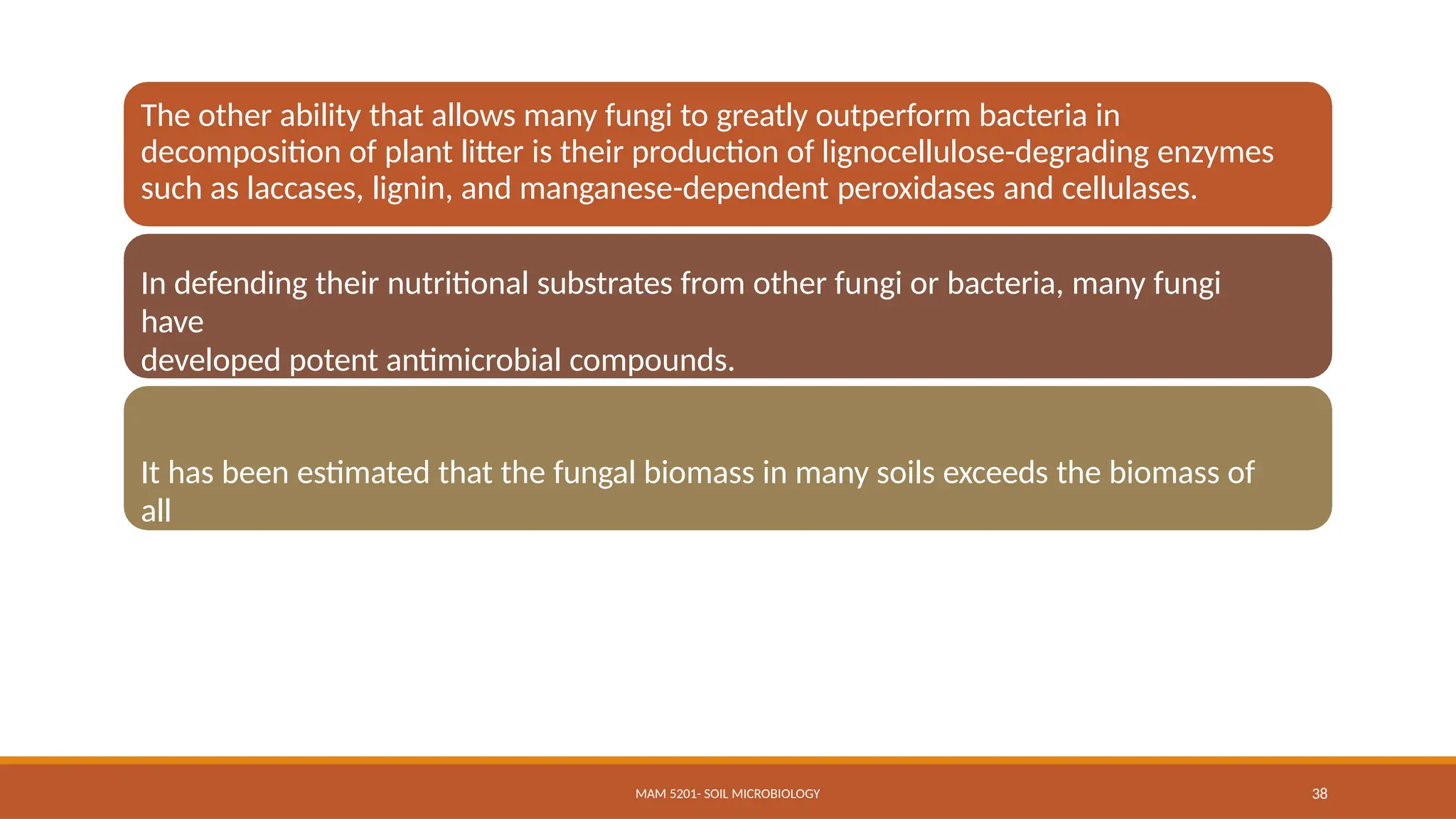 The other ability that allows many fungi to greatly outperform bacteria in decomposition of plant litter is their production of lignocellulose-degrading enzymes such as laccases, lignin, and manganese-dependent peroxidases and cellulases.

In defending their nutritional substrates from other fungi or bacteria, many fungi have
developed potent antimicrobial compounds.

It has been estimated that the fungal biomass in many soils exceeds the biomass of all

MAM 5201- SOIL MICROBIOLOGY

38